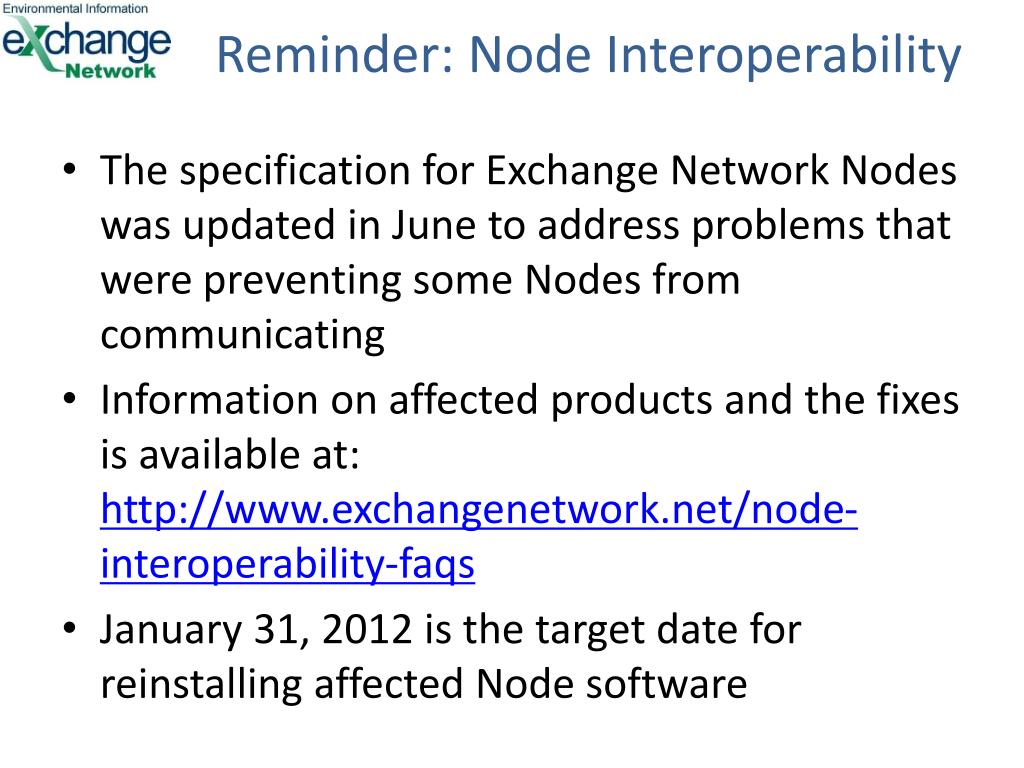 Environmental Information
eXchange
Network

Reminder: Node Interoperability

• The specification for Exchange Network Nodes was updated in June to address problems that were preventing some Nodes from communicating
• Information on affected products and the fixes is available at: http://www.exchangenetwork.net/node-interoperability-faqs
• January 31, 2012 is the target date for reinstalling affected Node software